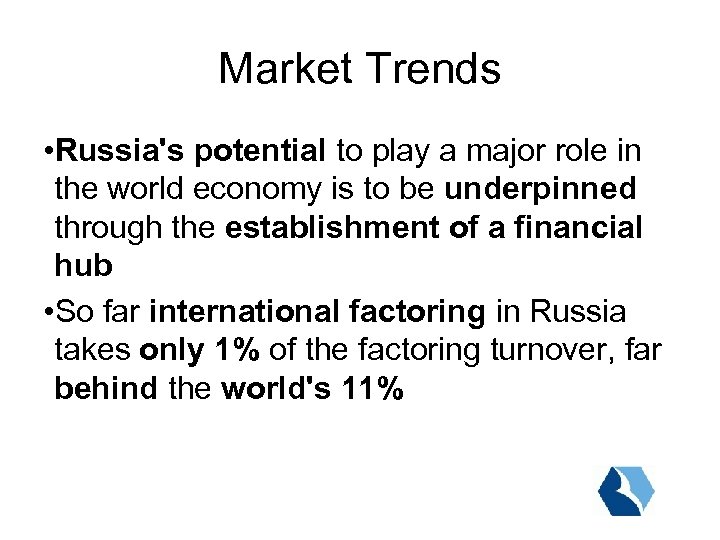 Market Trends

•Russia's potential to play a major role in the world economy is to be underpinned through the establishment of a financial hub

•So far international factoring in Russia takes only 1% of the factoring turnover, far behind the world's 11%